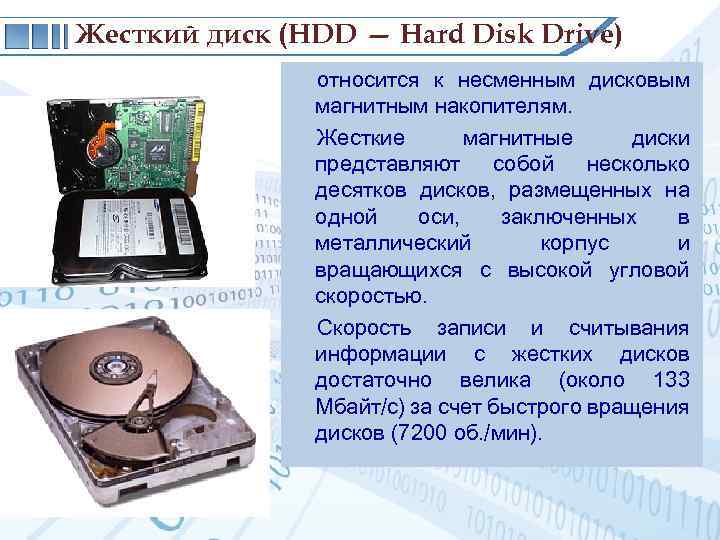 Жесткий диск (HDD — Hard Disk Drive)

относится к несменным дисковым магнитным накопителям.

Жесткие магнитные диски представляют собой несколько десятков дисков, размещенных на одной оси, заключенных в металлический корпус и вращающихся с высокой угловой скоростью.

Скорость записи и считывания информации с жестких дисков достаточно велика (около 133 Мбайт/с) за счет быстрого вращения дисков (7200 об./мин).